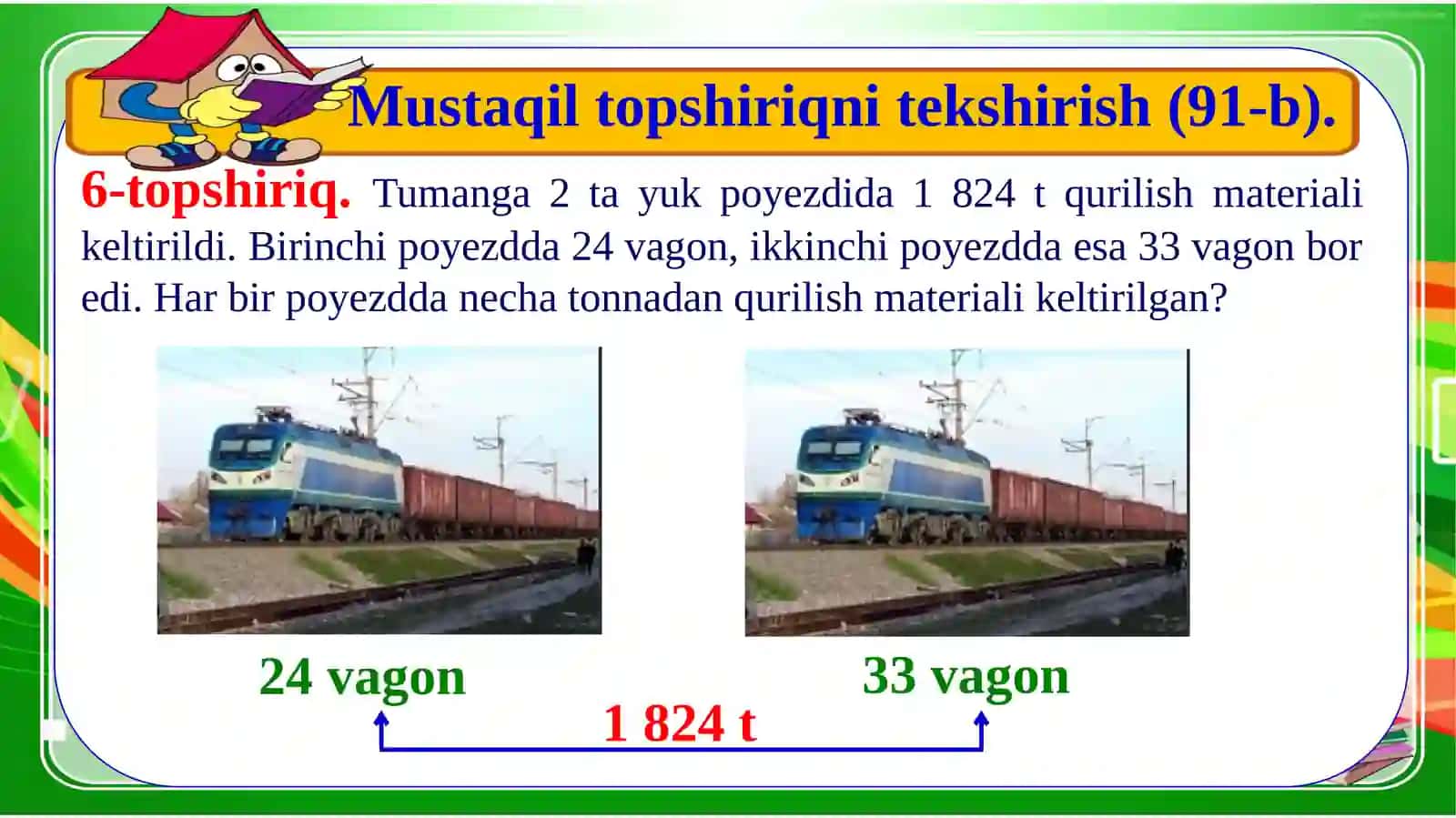 Mustaqil topshiriqni tekshirish (91-b).

6-topshiriq. Tumanga 2 ta yuk poyezdida 1 824 t qurilish materiali keltirildi. Birinchi poyezdda 24 vagon, ikkinchi poyezdda esa 33 vagon bor edi. Har bir poyezdda necha tonnadan qurilish materiali keltirilgan?

24 vagon

33 vagon

1 824 t